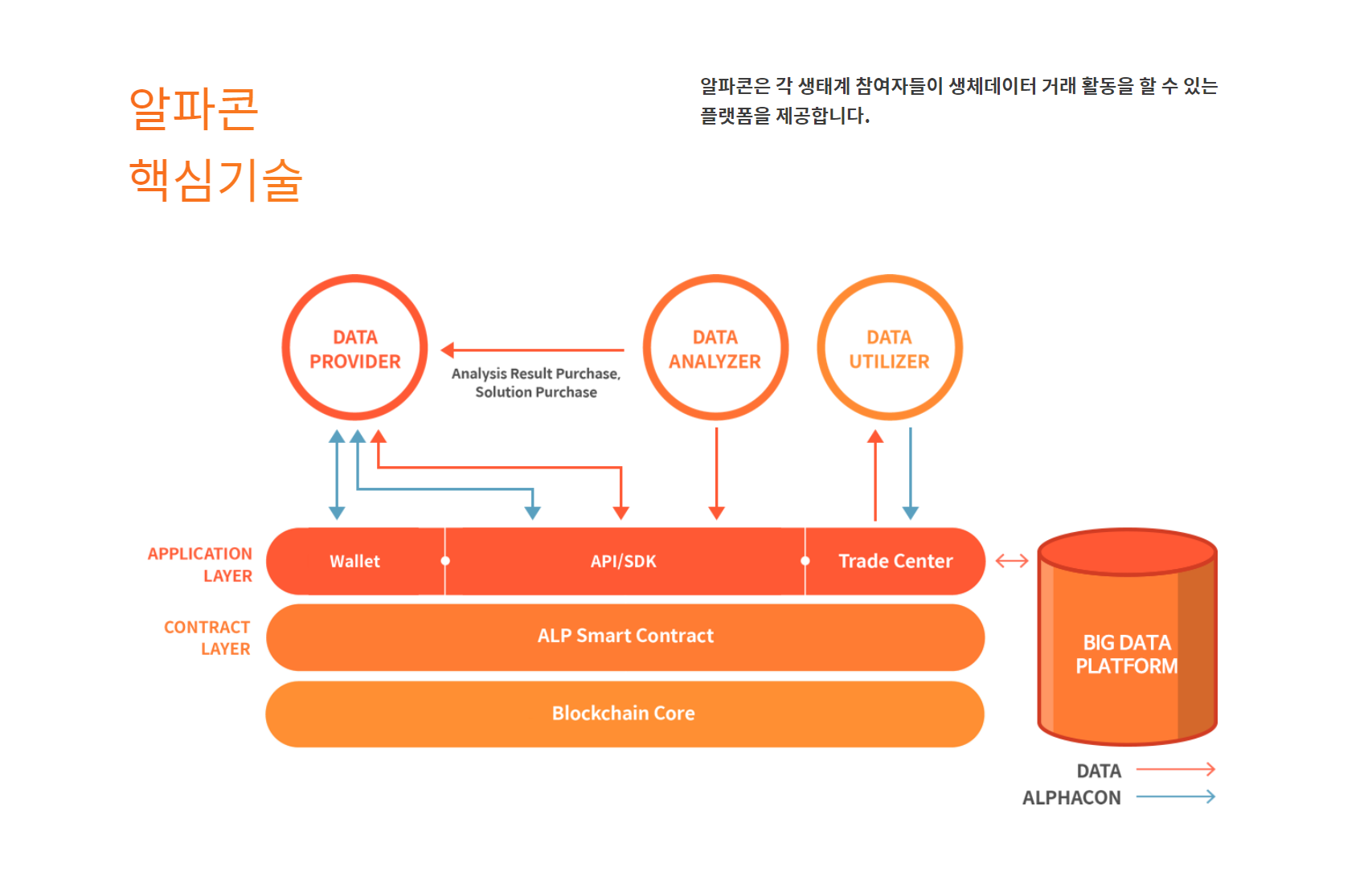 알파콘
핵심기술

알파콘은 각 생태계 참여자들이 생체데이터 거래 활동을 할 수 있는 플랫폼을 제공합니다.

DATA PROVIDER

Analysis Result Purchase, Solution Purchase

DATA ANALYZER

DATA UTILIZER

APPLICATION LAYER

Wallet

API/SDK

Trade Center

CONTRACT LAYER

ALP Smart Contract

Blockchain Core

BIG DATA PLATFORM

DATA

ALPHACON